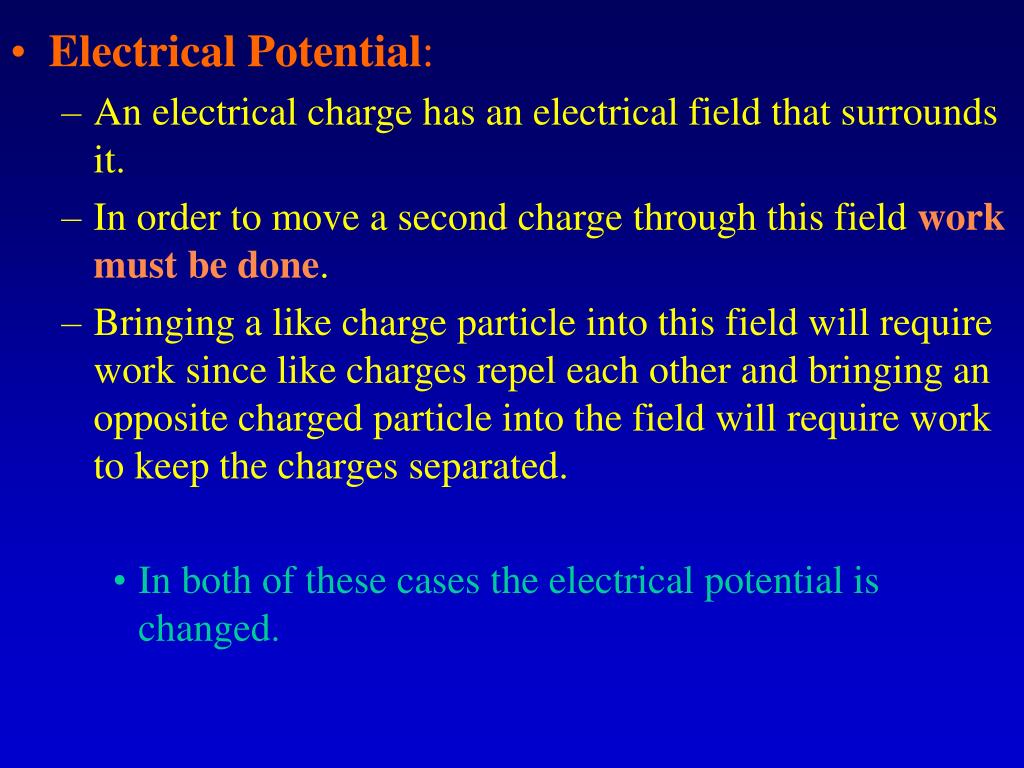 • Electrical Potential:

– An electrical charge has an electrical field that surrounds it.

– In order to move a second charge through this field work must be done.

– Bringing a like charge particle into this field will require work since like charges repel each other and bringing an opposite charged particle into the field will require work to keep the charges separated.

• In both of these cases the electrical potential is changed.